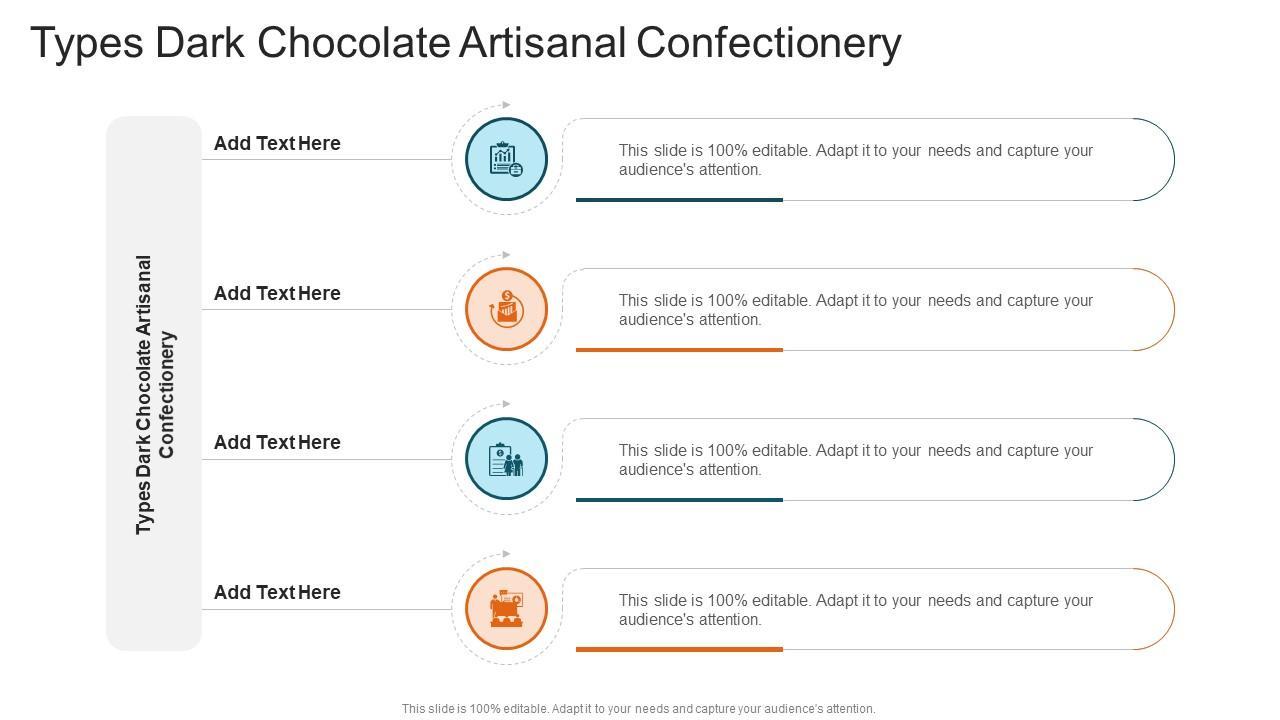 Types Dark Chocolate Artisanal Confectionery

Types Dark Chocolate Artisanal Confectionery

Add Text Here

This slide is 100% editable. Adapt it to your needs and capture your audience's attention.

Add Text Here

This slide is 100% editable. Adapt it to your needs and capture your audience's attention.

Add Text Here

This slide is 100% editable. Adapt it to your needs and capture your audience's attention.

Add Text Here

This slide is 100% editable. Adapt it to your needs and capture your audience's attention.

This slide is 100% editable. Adapt it to your needs and capture your audience's attention.